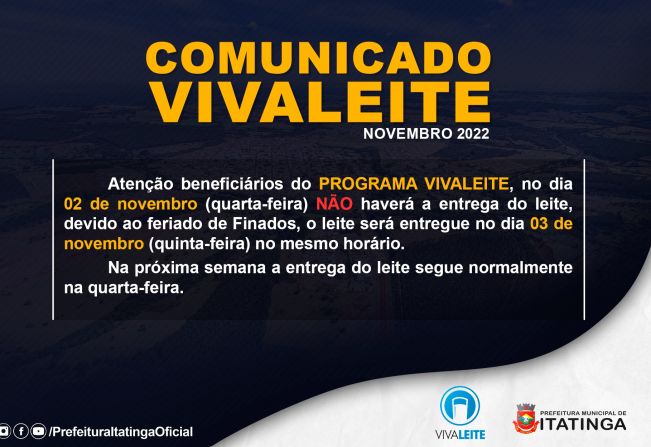 COMUNICADO VIVALEITE
NOVEMBRO 2022

Atenção beneficiários do PROGRAMA VIVALEITE, no dia 02 de novembro (quarta-feira) NÃO haverá a entrega do leite, devido ao feriado de Finados, o leite será entregue no dia 03 de novembro (quinta-feira) no mesmo horário.

Na próxima semana a entrega do leite segue normalmente na quarta-feira.

/PrefeituraItatingaOficial

VIVALEITE

PREFEITURA MUNICIPAL DE ITATINGA